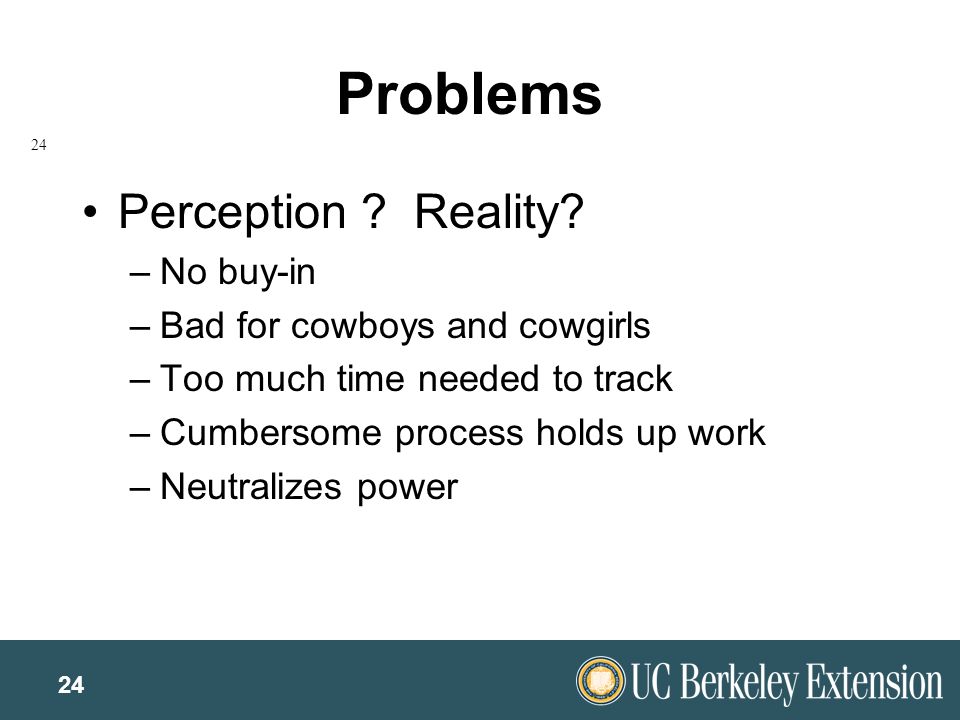 Problems

24

• Perception ? Reality?
– No buy-in
– Bad for cowboys and cowgirls
– Too much time needed to track
– Cumbersome process holds up work
– Neutralizes power

24

UC Berkeley Extension